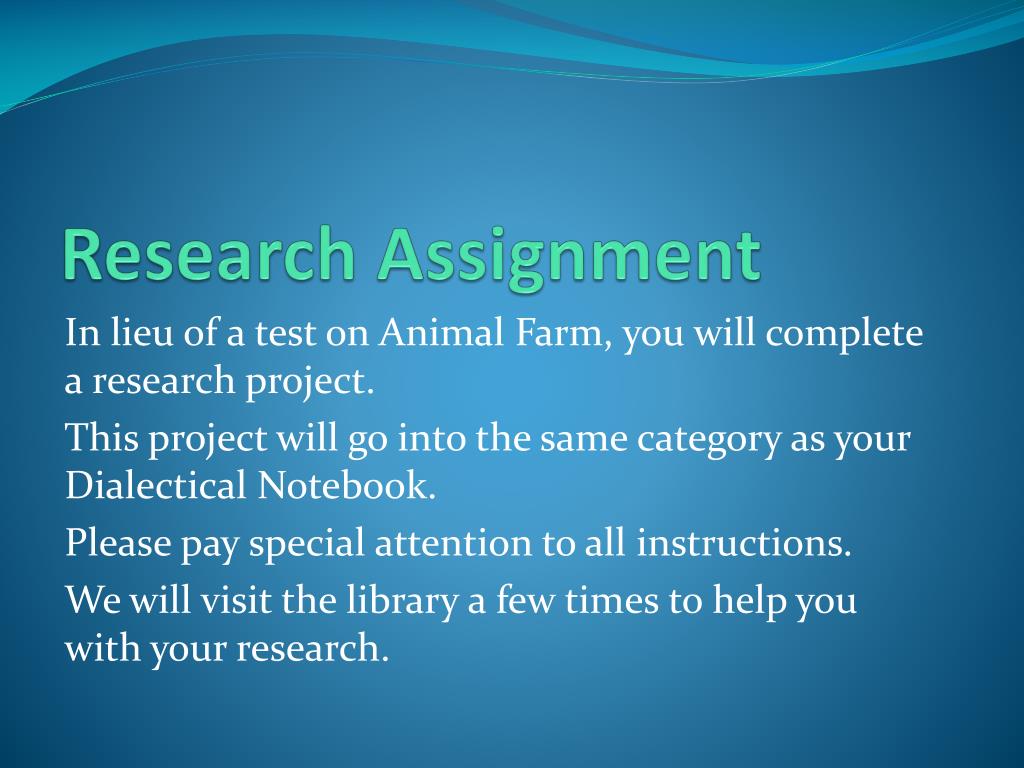 Research Assignment

In lieu of a test on Animal Farm, you will complete a research project.

This project will go into the same category as your Dialectical Notebook.

Please pay special attention to all instructions.

We will visit the library a few times to help you with your research.